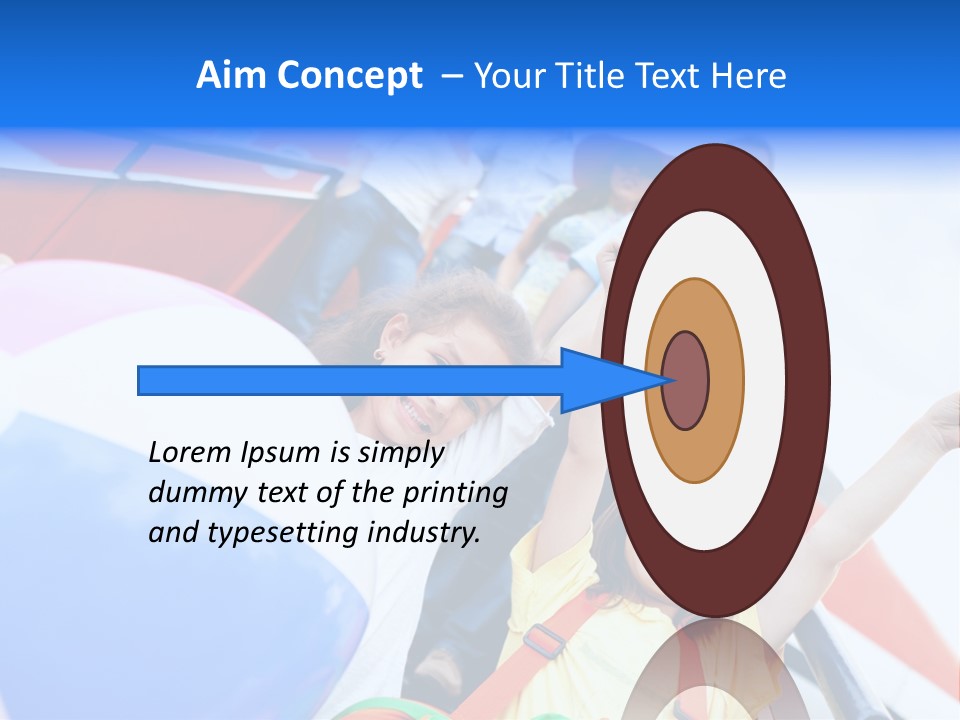 Aim Concept – Your Title Text Here

Lorem Ipsum is simply dummy text of the printing and typesetting industry.